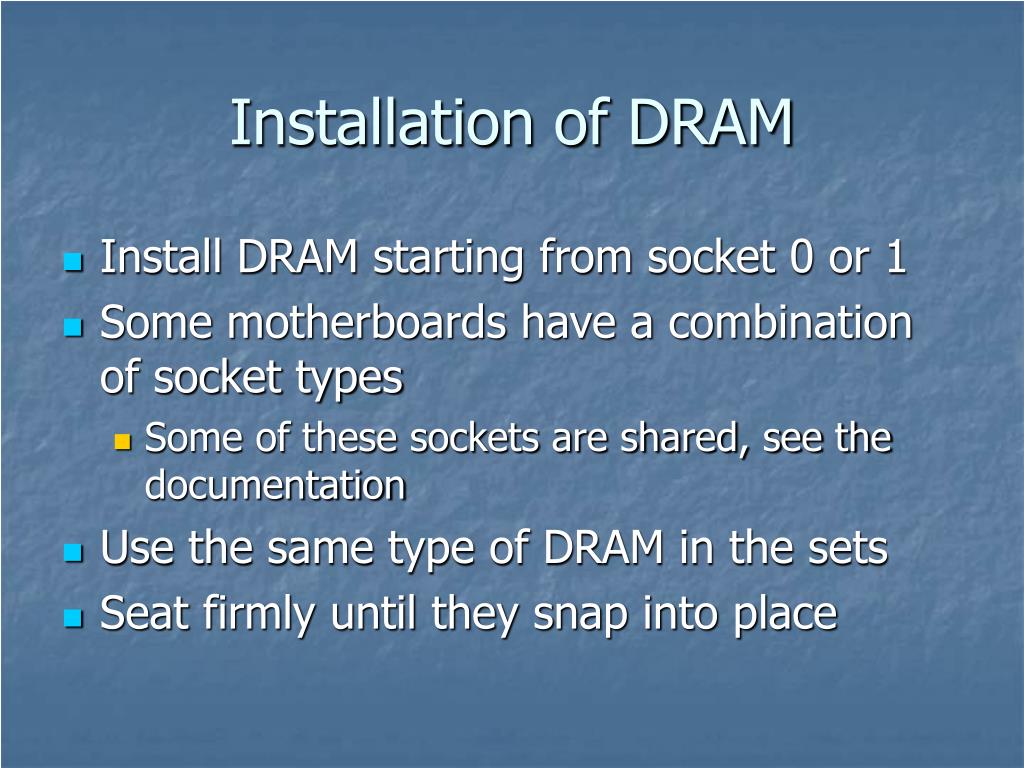 Installation of DRAM

- Install DRAM starting from socket 0 or 1
- Some motherboards have a combination of socket types
  - Some of these sockets are shared, see the documentation
- Use the same type of DRAM in the sets
- Seat firmly until they snap into place